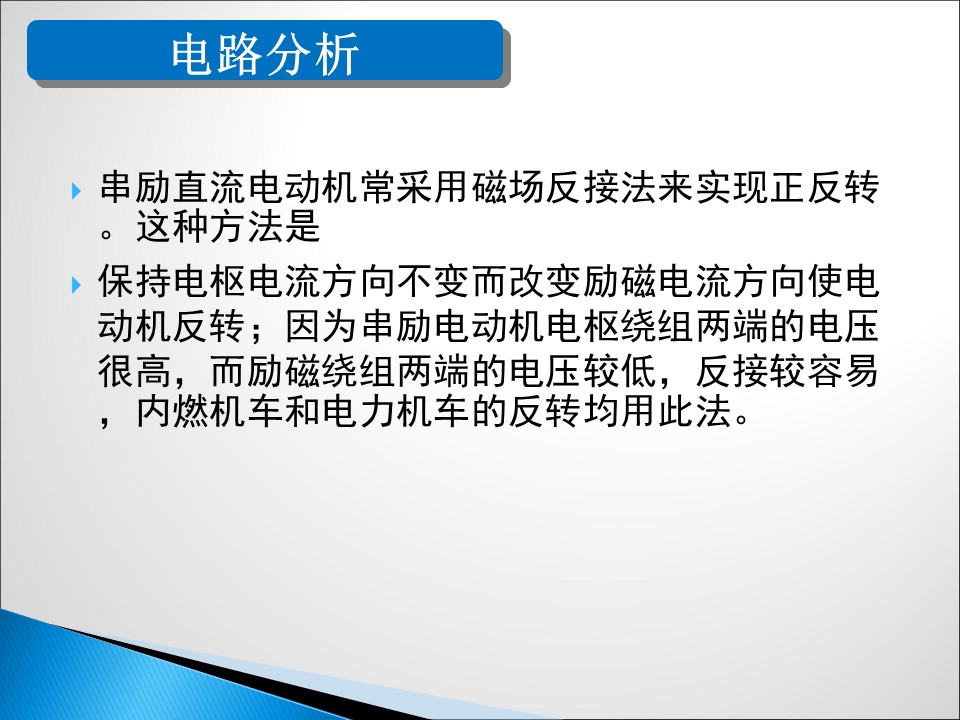 电路分析

串励直流电动机常采用磁场反接法来实现正反转。这种方法是

保持电枢电流方向不变而改变励磁电流方向使电动机反转；因为串励电动机电枢绕组两端的电压很高，而励磁绕组两端的电压较低，反接较容易，内燃机车和电力机车的反转均用此法。